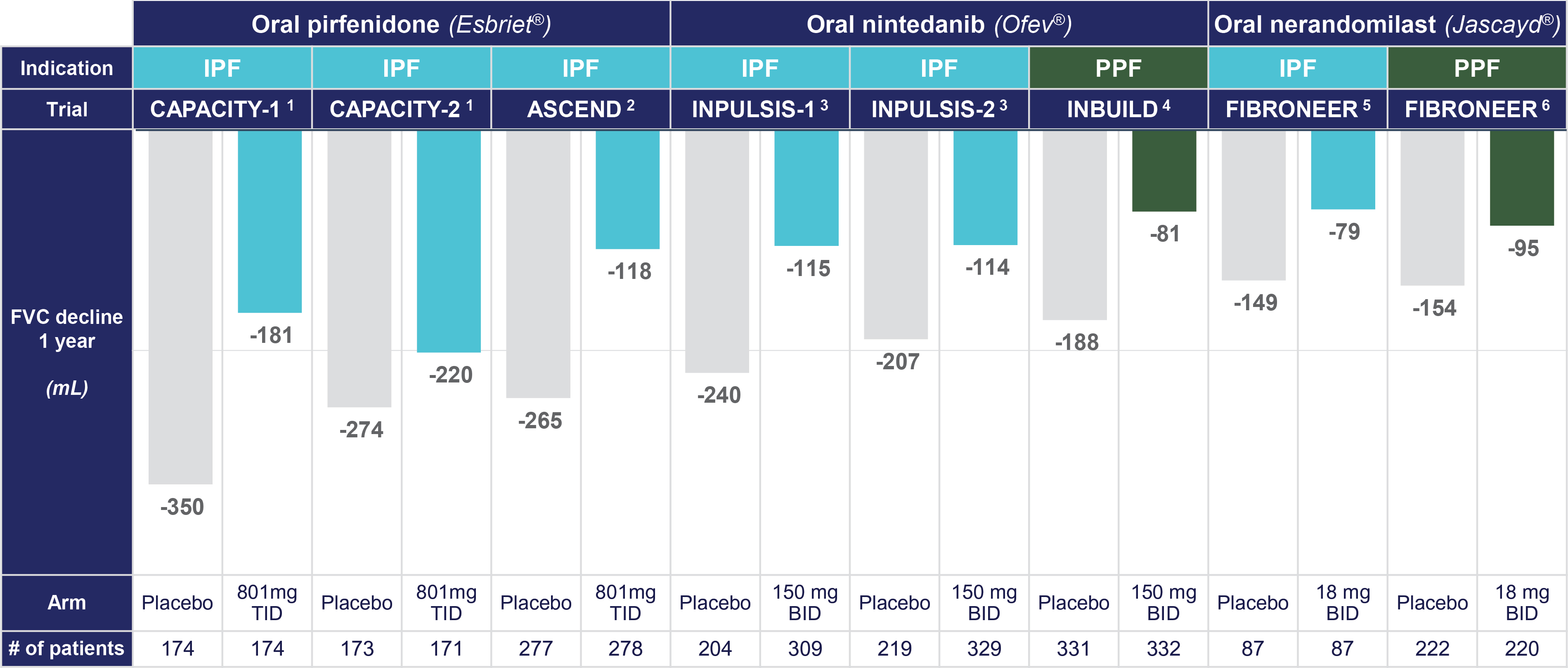 | | Oral pirfenidone (Esbriet®) | | | | | | Oral nintedanib (Ofev®) | | | | | | Oral nerandomilast (Jascayd®) | | | |
|---|---|---|---|---|---|---|---|---|---|---|---|---|---|---|---|---|
| Indication | IPF | | IPF | | IPF | | IPF | | IPF | | PPF | | IPF | | PPF | |
| Trial | CAPACITY-1 $^1$ | | CAPACITY-2 $^1$ | | ASCEND $^2$ | | INPULSIS-1 $^3$ | | INPULSIS-2 $^3$ | | INBUILD $^4$ | | FIBRONEER $^5$ | | FIBRONEER $^6$ | |
| FVC decline 1 year (mL) | -350 | -181 | -274 | -220 | -265 | -118 | -240 | -115 | -207 | -114 | -188 | -81 | -149 | -79 | -154 | -95 |
| Arm | Placebo | 801mg TID | Placebo | 801mg TID | Placebo | 801mg TID | Placebo | 150 mg BID | Placebo | 150 mg BID | Placebo | 150 mg BID | Placebo | 18 mg BID | Placebo | 18 mg BID |
| # of patients | 174 | 174 | 173 | 171 | 277 | 278 | 204 | 309 | 219 | 329 | 331 | 332 | 87 | 87 | 222 | 220 |